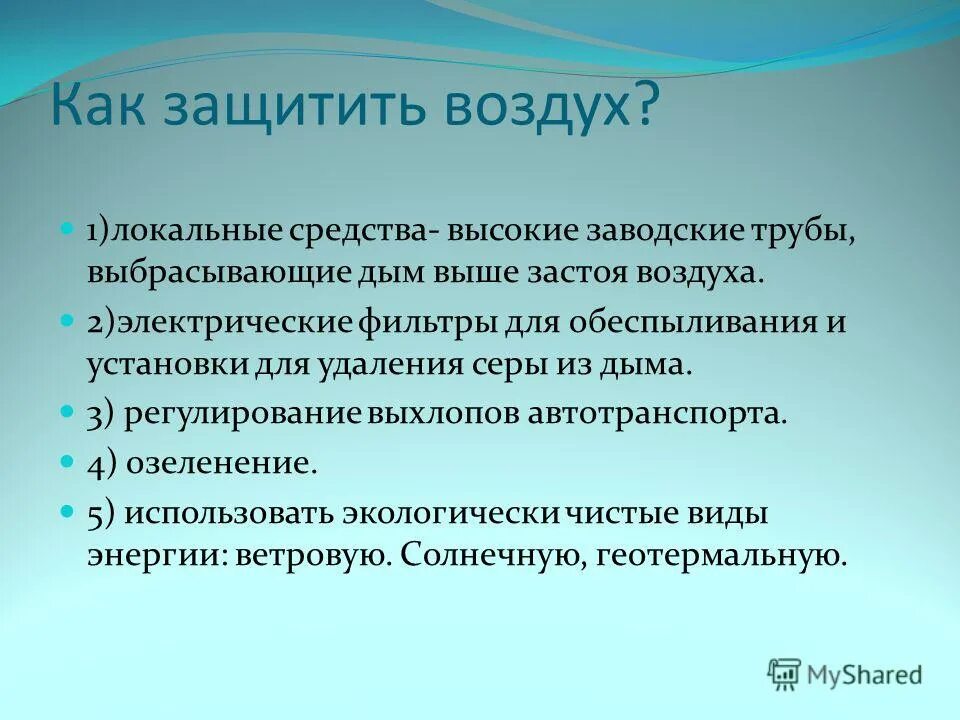 Как защитить воздух?

1)локальные средства- высокие заводские трубы, выбрасывающие дым выше застоя воздуха.

2)электрические фильтры для обеспыливания и установки для удаления серы из дыма.

3) регулирование выхлопов автотранспорта.

4) озеленение.

5) использовать экологически чистые виды энергии: ветровую. Солнечную, геотермальную.

MyShared